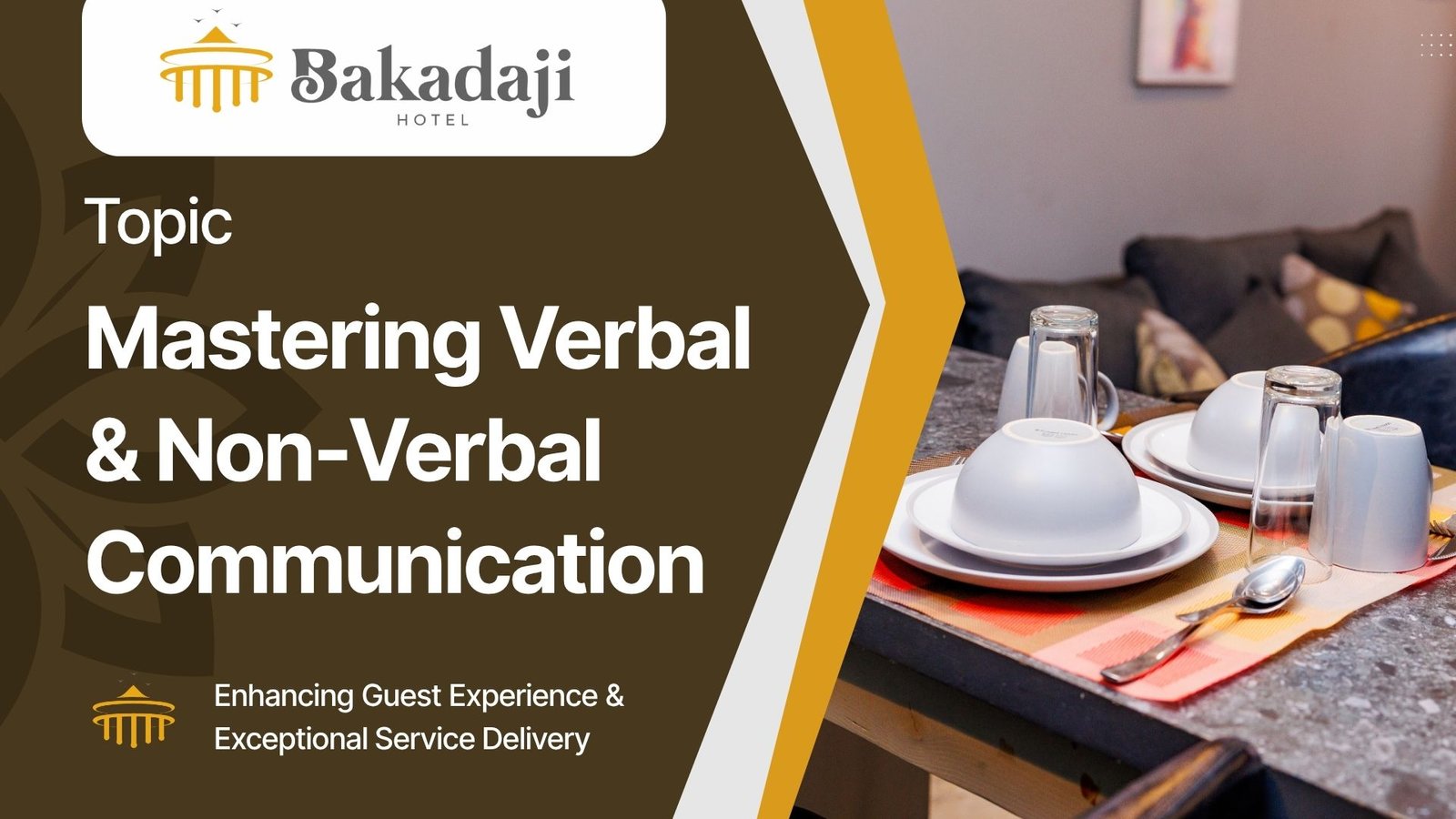 Bakadaji
HOTEL

Topic

Mastering Verbal & Non-Verbal Communication

Enhancing Guest Experience & Exceptional Service Delivery